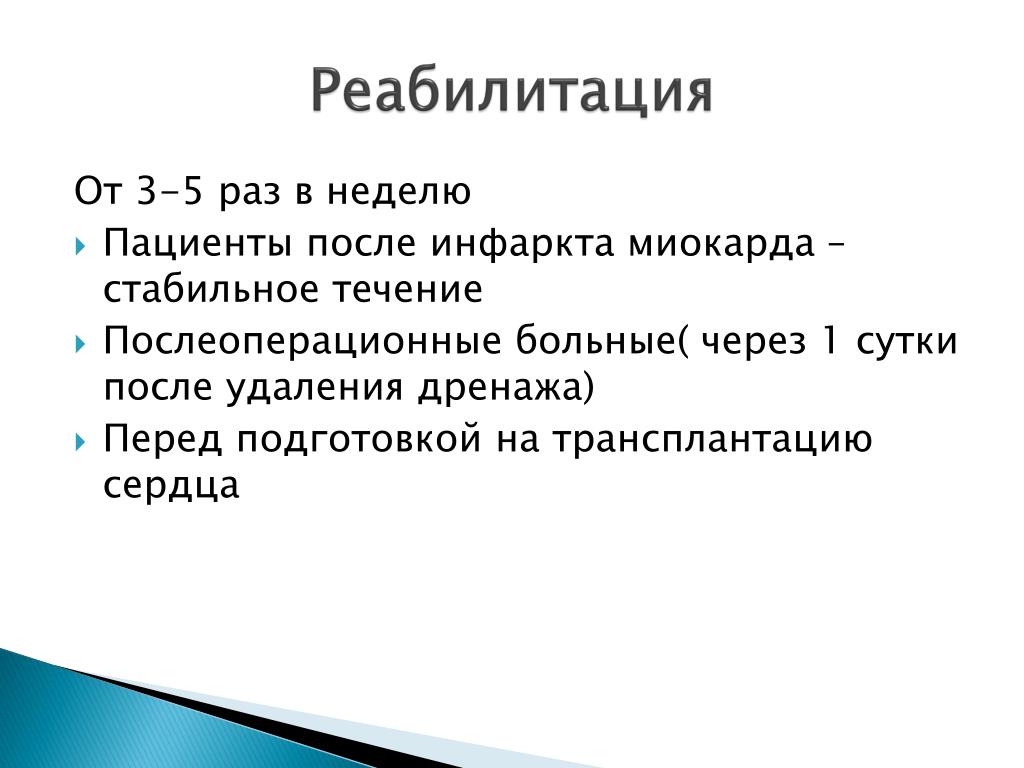 Реабилитация

От 3-5 раз в неделю

Пациенты после инфаркта миокарда – стабильное течение

Послеоперационные больные( через 1 сутки после удаления дренажа)

Перед подготовкой на трансплантацию сердца